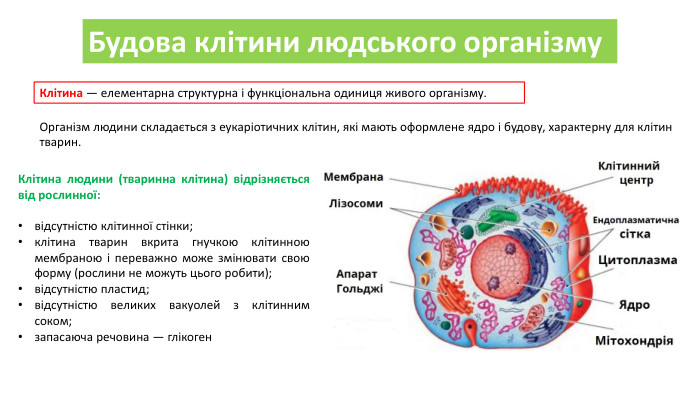 Будова клітини людського організму

Клітина — елементарна структурна і функціональна одиниця живого організму.

Організм людини складається з еукаріотичних клітин, які мають оформлене ядро і будову, характерну для клітин тварин.

Клітина людини (тваринна клітина) відрізняється від рослинної:

• відсутністю клітинної стінки;
• клітина тварин вкрита гнучкою клітинною мембраною і переважно може змінювати свою форму (рослини не можуть цього робити);
• відсутністю пластид;
• відсутністю великих вакуолей з клітинним соком;
• запасаюча речовина — глікоген

Мембрана
Лізосоми
Апарат Гольджі
Клітинний центр
Ендоплазматична сітка
Цитоплазма
Ядро
Мітохондрія